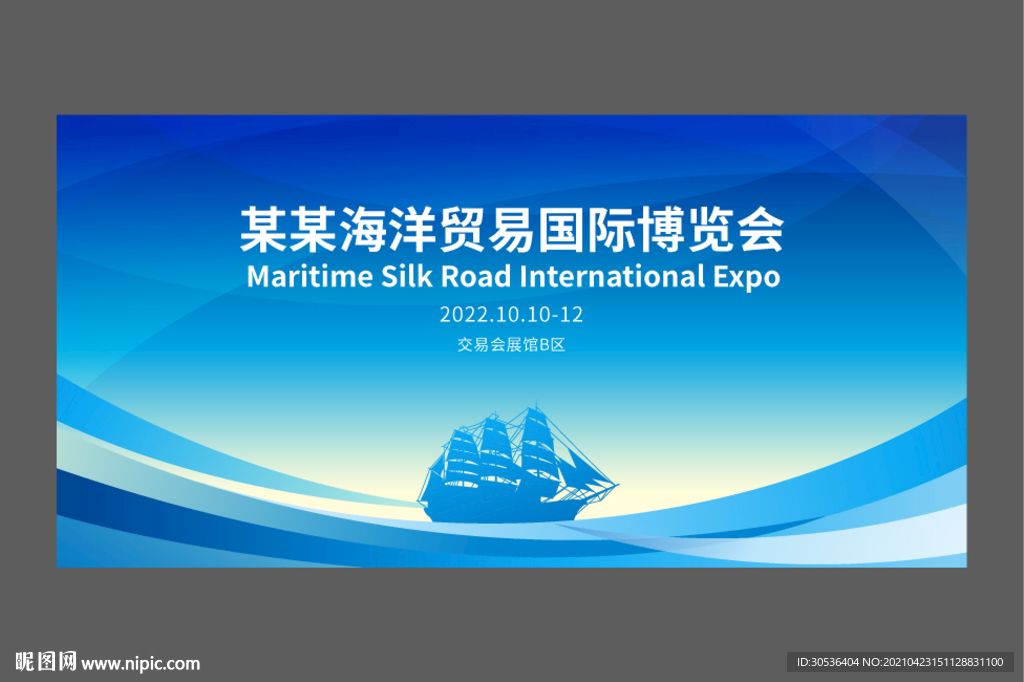 某某海洋贸易国际博览会
Maritime Silk Road International Expo
2022.10.10-12
交易会展馆B区

昵图网 www.nipic.com

ID:30536404 NO:20210423151128831100